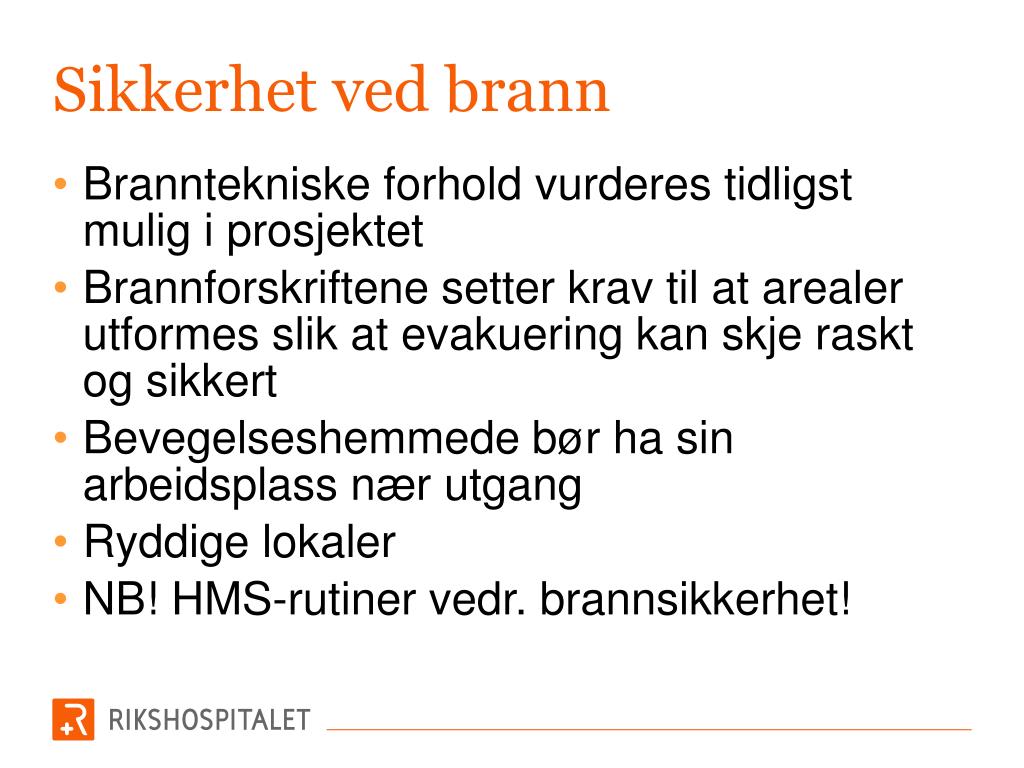 Sikkerhet ved brann

• Branntekniske forhold vurderes tidligst mulig i prosjektet
• Brannforskriftene setter krav til at arealer utformes slik at evakuering kan skje raskt og sikkert
• Bevegelseshemmede bør ha sin arbeidsplass nær utgang
• Ryddige lokaler
• NB! HMS-rutiner vedr. brannsikkerhet!

RIKSHOSPITALET